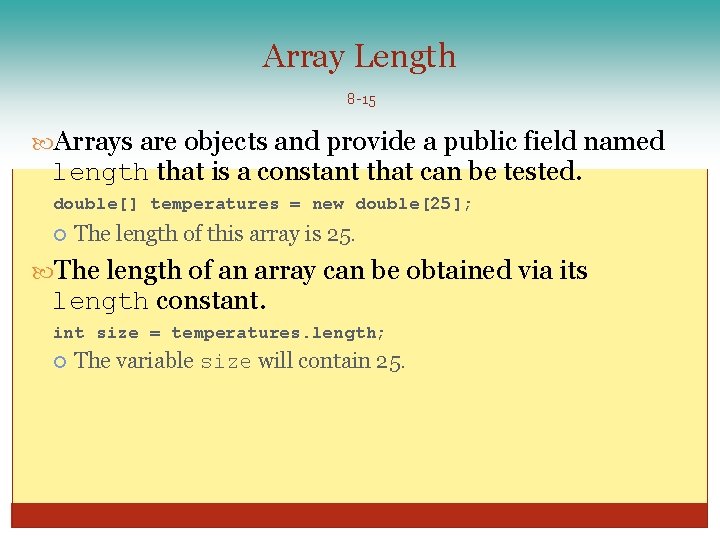 Array Length

8-15

Arrays are objects and provide a public field named length that is a constant that can be tested.

double[] temperatures = new double[25];

The length of this array is 25.

The length of an array can be obtained via its length constant.

int size = temperatures.length;

The variable size will contain 25.